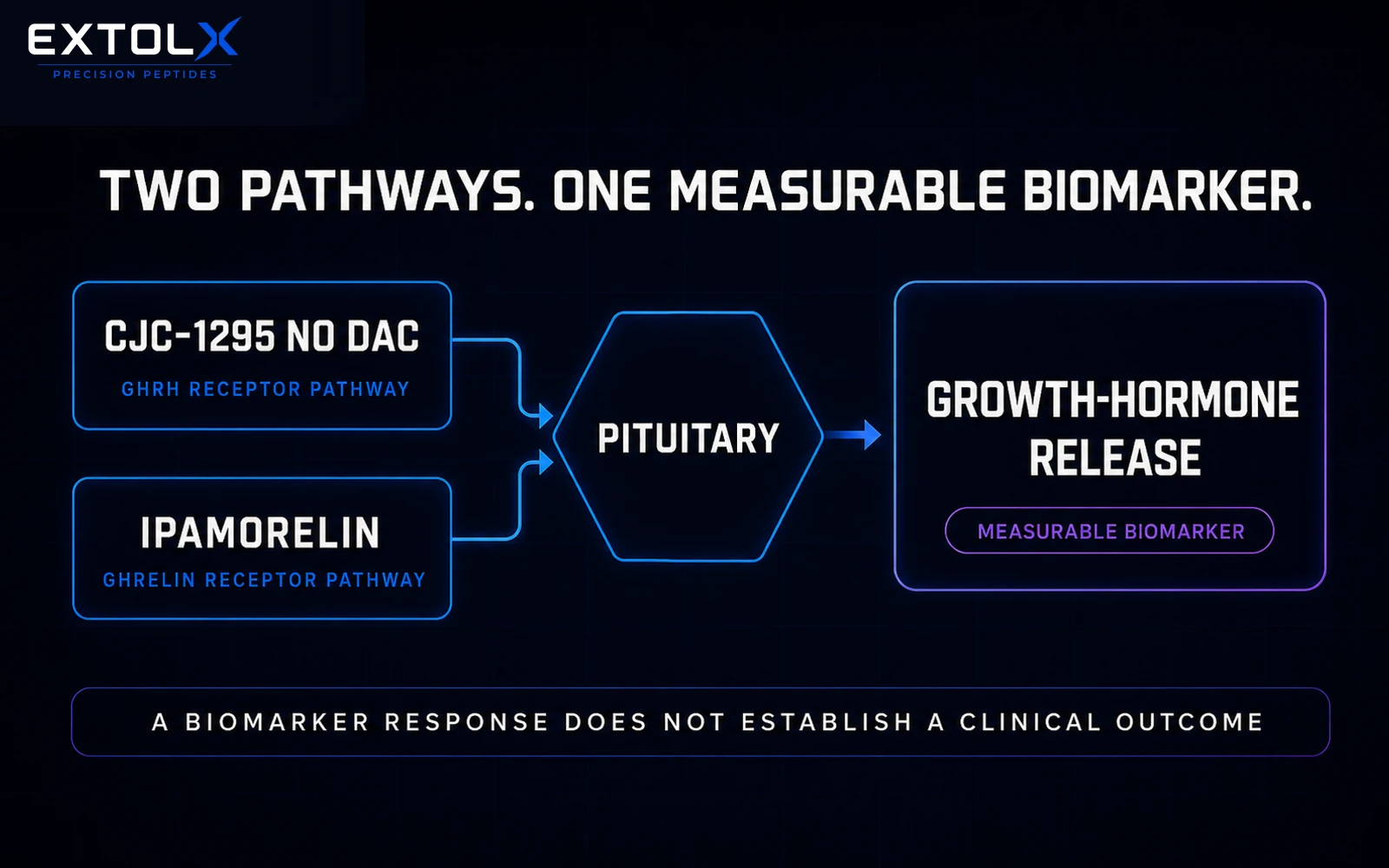 EXTOLX
PRECISION PEPTIDES

TWO PATHWAYS. ONE MEASURABLE BIOMARKER.

CJC-1295 NO DAC
GHRH RECEPTOR PATHWAY

IPAMORELIN
GHRELIN RECEPTOR PATHWAY

PITUITARY

GROWTH-HORMONE RELEASE
MEASURABLE BIOMARKER

A BIOMARKER RESPONSE DOES NOT ESTABLISH A CLINICAL OUTCOME